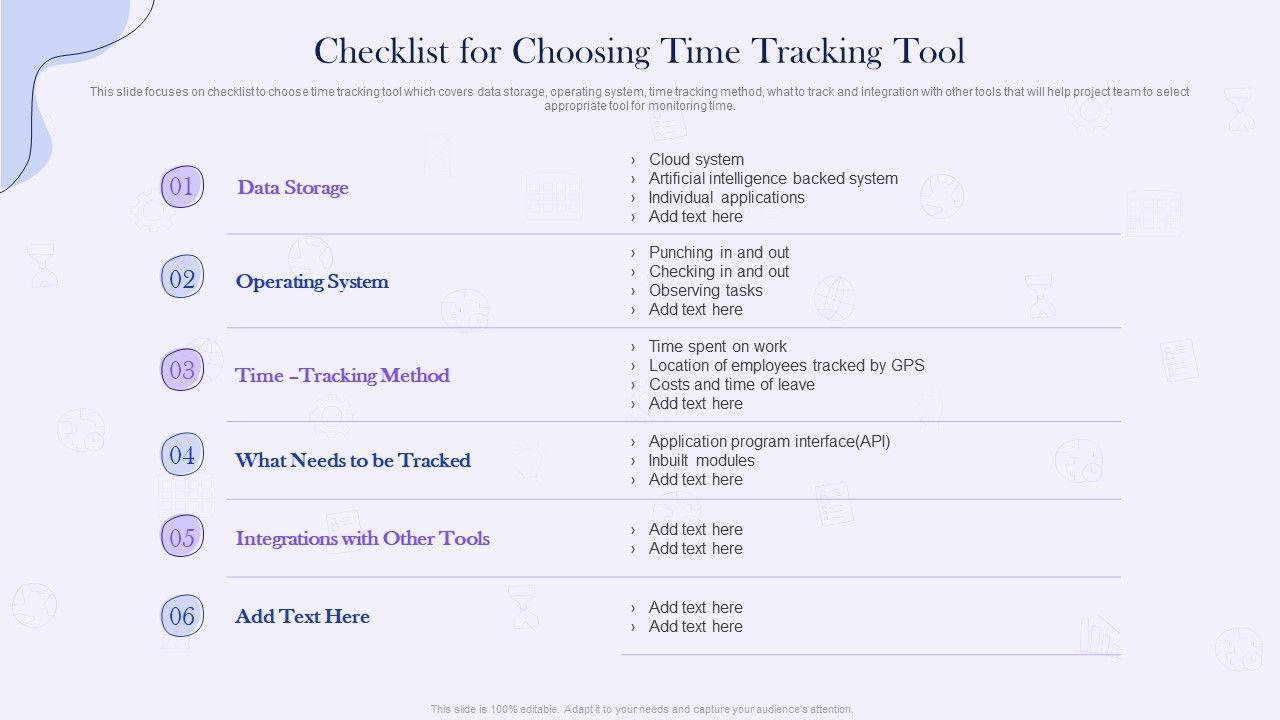 Checklist for Choosing Time Tracking Tool

This slide focuses on checklist to choose time tracking tool which covers data storage, operating system, time tracking method, what to track and integration with other tools that will help project team to select appropriate tool for monitoring time.

01 Data Storage
› Cloud system
› Artificial intelligence backed system
› Individual applications
› Add text here

02 Operating System
› Punching in and out
› Checking in and out
› Observing tasks
› Add text here

03 Time –Tracking Method
› Time spent on work
› Location of employees tracked by GPS
› Costs and time of leave
› Add text here

04 What Needs to be Tracked
› Application program interface(API)
› Inbuilt modules
› Add text here

05 Integrations with Other Tools
› Add text here
› Add text here

06 Add Text Here
› Add text here
› Add text here

This slide is 100% editable. Adapt it to your needs and capture your audience's attention.